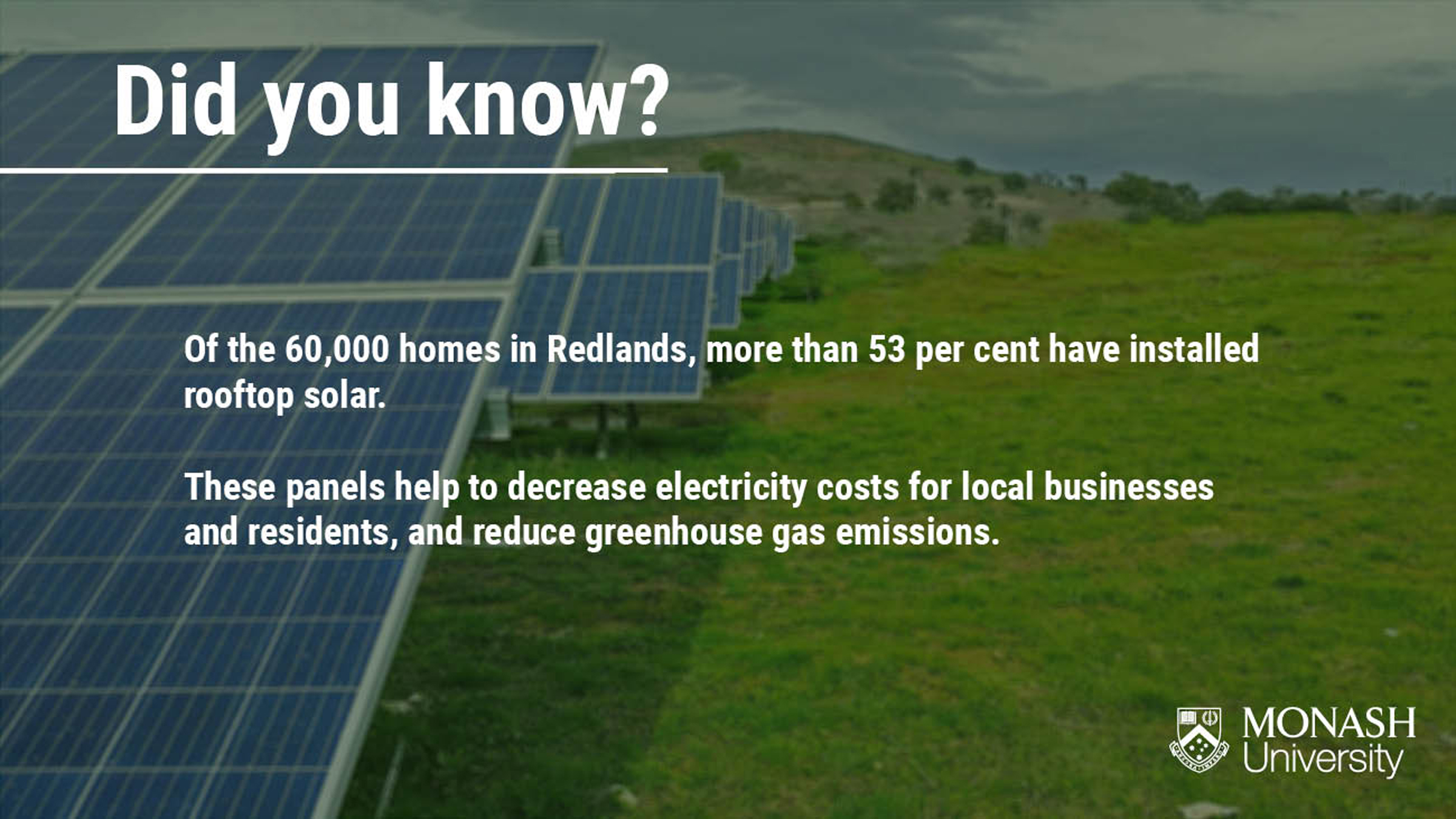 Did you know?

Of the 60,000 homes in Redlands, more than 53 per cent have installed rooftop solar.

These panels help to decrease electricity costs for local businesses and residents, and reduce greenhouse gas emissions.

MONASH University